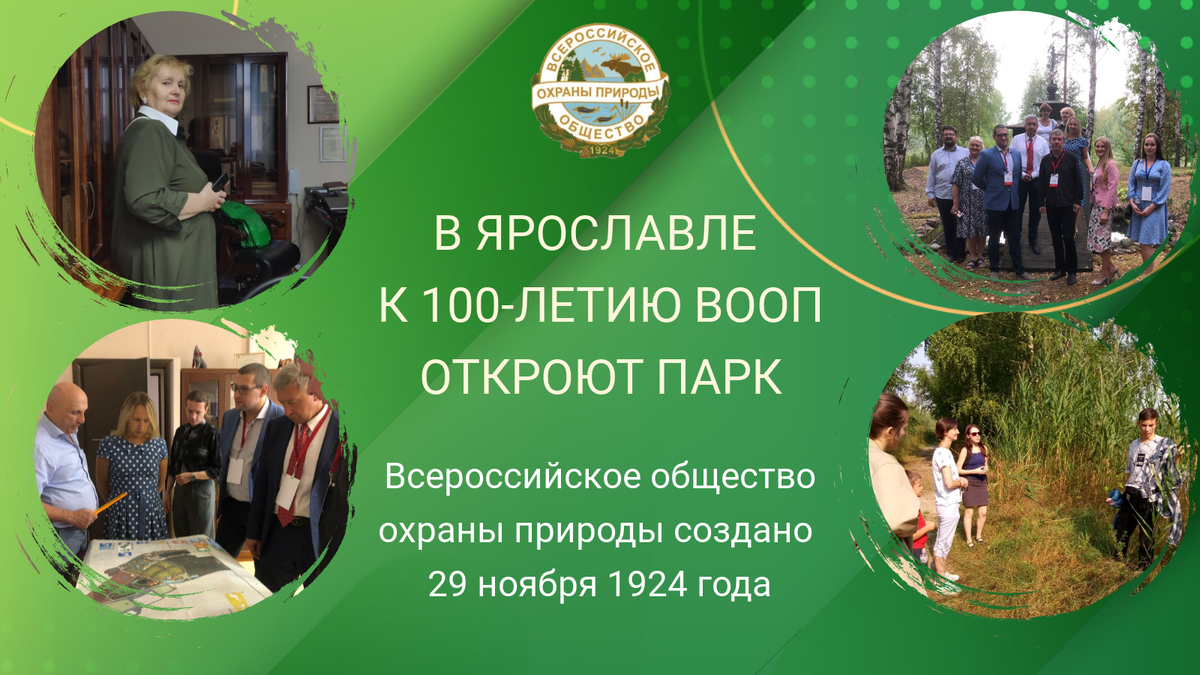 ВСЕРОССИЙСКОЕ
ОХРАНЫ ПРИРОДЫ
ОБЩЕСТВО
1924

В ЯРОСЛАВЛЕ
К 100-ЛЕТИЮ ВООП
ОТКРОЮТ ПАРК

Всероссийское общество охраны природы создано 29 ноября 1924 года